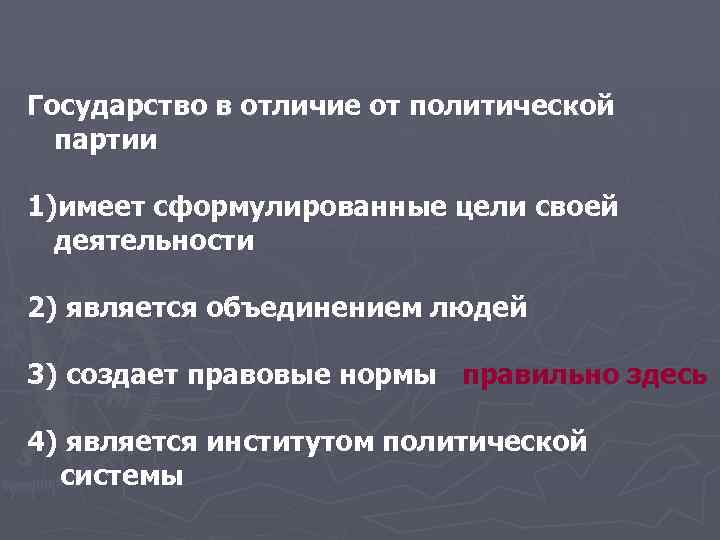 Государство в отличие от политической партии

1)имеет сформулированные цели своей деятельности

2) является объединением людей

3) создает правовые нормы правильно здесь

4) является институтом политической системы